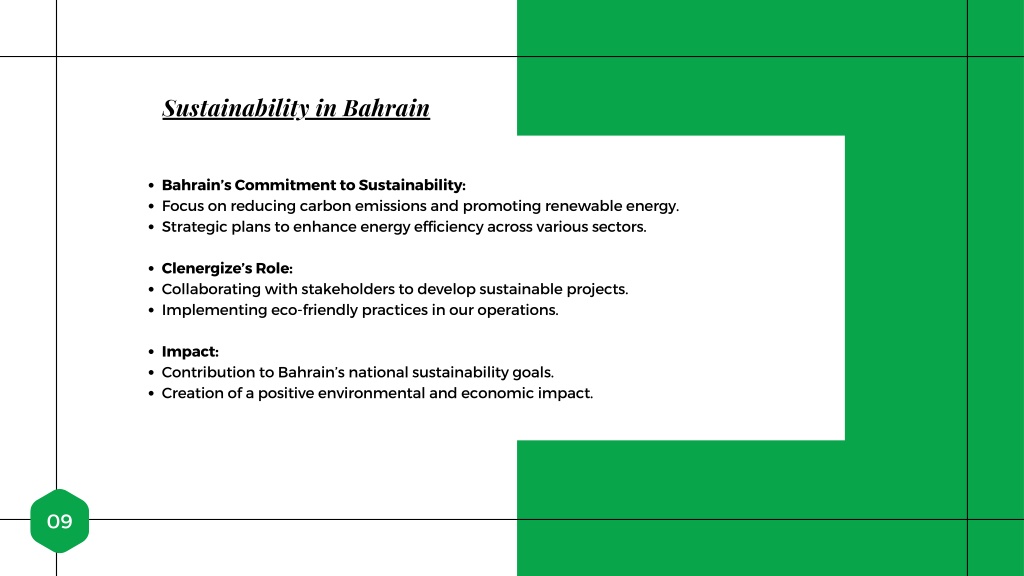 Sustainability in Bahrain

- Bahrain's Commitment to Sustainability:
- Focus on reducing carbon emissions and promoting renewable energy.
- Strategic plans to enhance energy efficiency across various sectors.

- Clenergize's Role:
- Collaborating with stakeholders to develop sustainable projects.
- Implementing eco-friendly practices in our operations.

- Impact:
- Contribution to Bahrain's national sustainability goals.
- Creation of a positive environmental and economic impact.

09